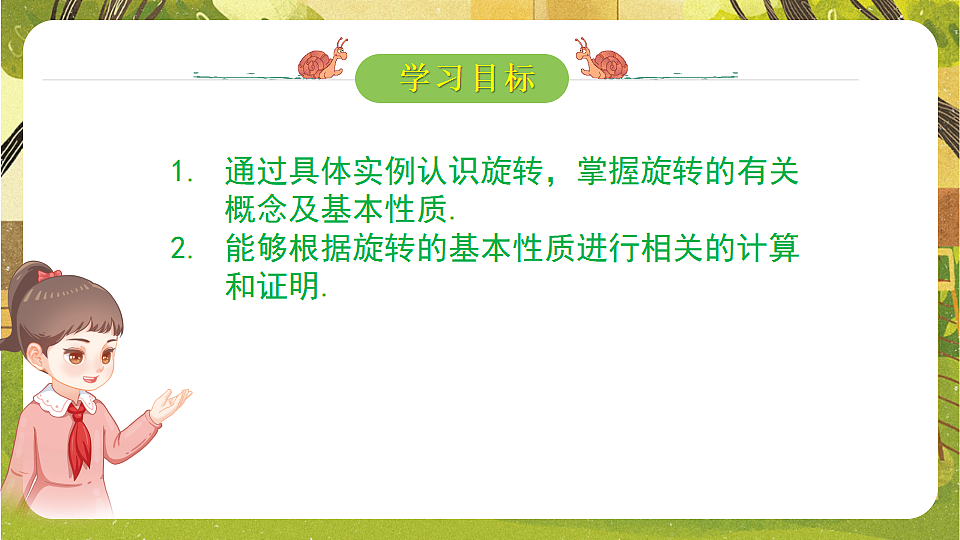 学习目标

1. 通过具体实例认识旋转，掌握旋转的有关概念及基本性质.
2. 能够根据旋转的基本性质进行相关的计算和证明.